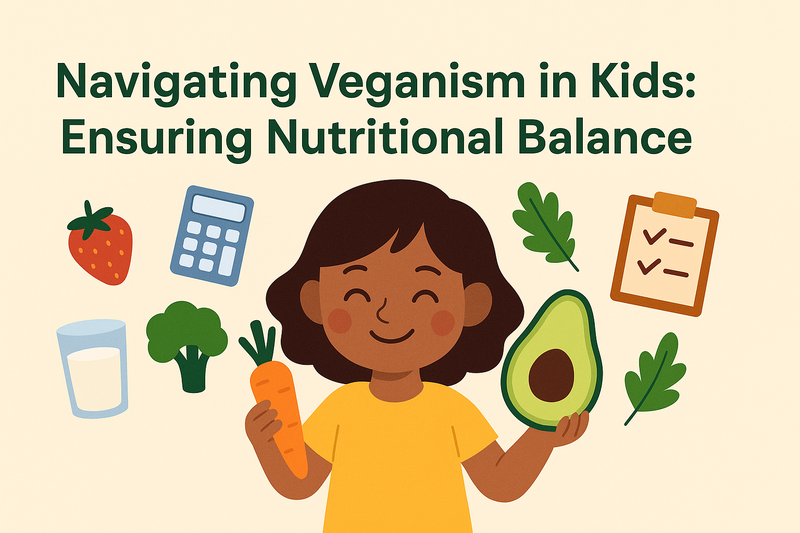 Navigating Veganism in Kids: Ensuring Nutritional Balance